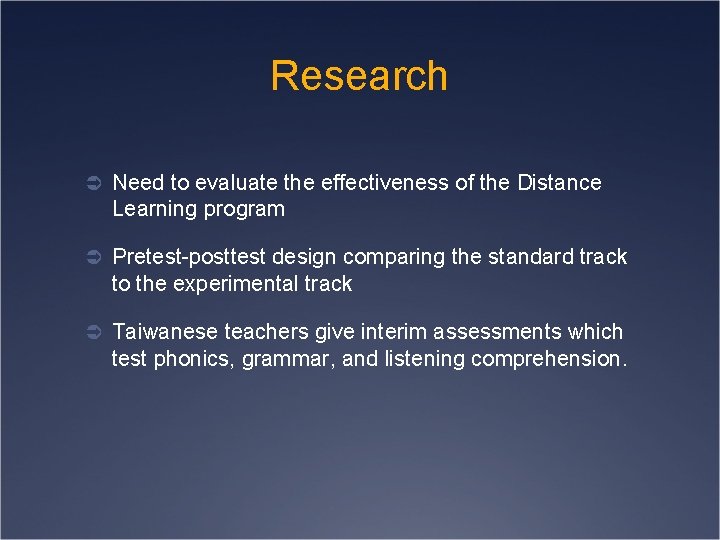 Research

➲ Need to evaluate the effectiveness of the Distance Learning program

➲ Pretest-posttest design comparing the standard track to the experimental track

➲ Taiwanese teachers give interim assessments which test phonics, grammar, and listening comprehension.